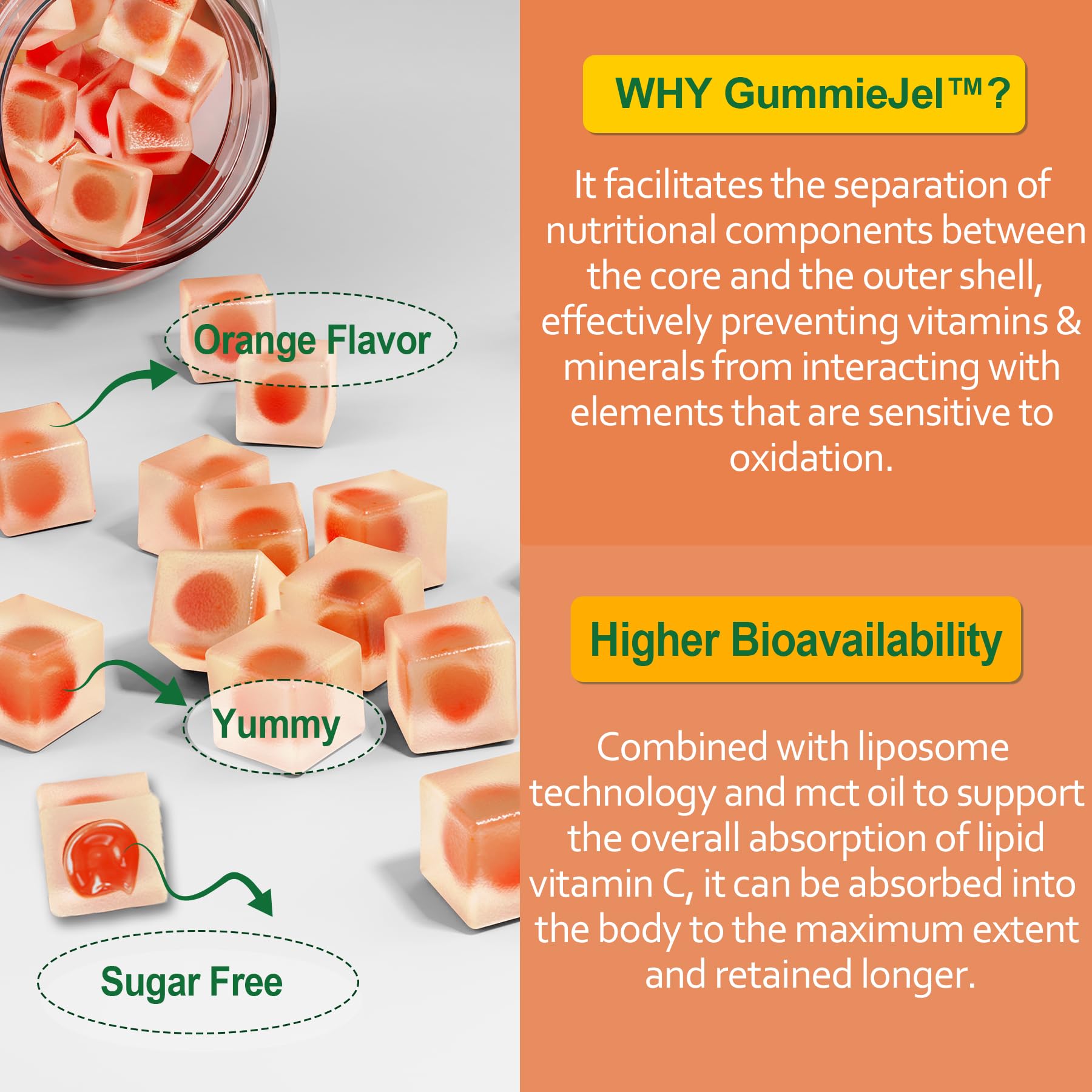 Orange Flavor

Yummy

Sugar Free

WHY GummieJel™?

It facilitates the separation of nutritional components between the core and the outer shell, effectively preventing vitamins & minerals from interacting with elements that are sensitive to oxidation.

Higher Bioavailability

Combined with liposome technology and mct oil to support the overall absorption of lipid vitamin C, it can be absorbed into the body to the maximum extent and retained longer.